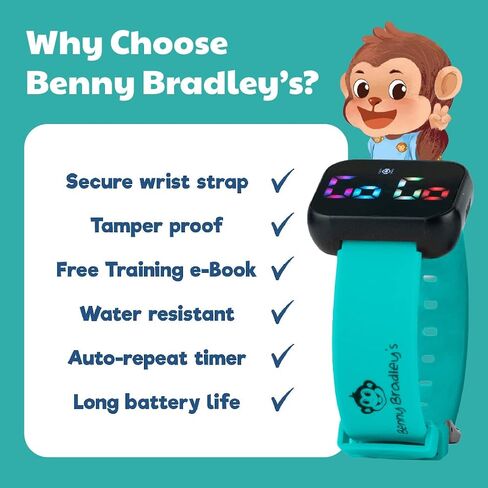 Why Choose Benny Bradley's?

Secure wrist strap ✓
Tamper proof ✓
Free Training e-Book ✓
Water resistant ✓
Auto-repeat timer ✓
Long battery life ✓

Go Go

Benny Bradley's